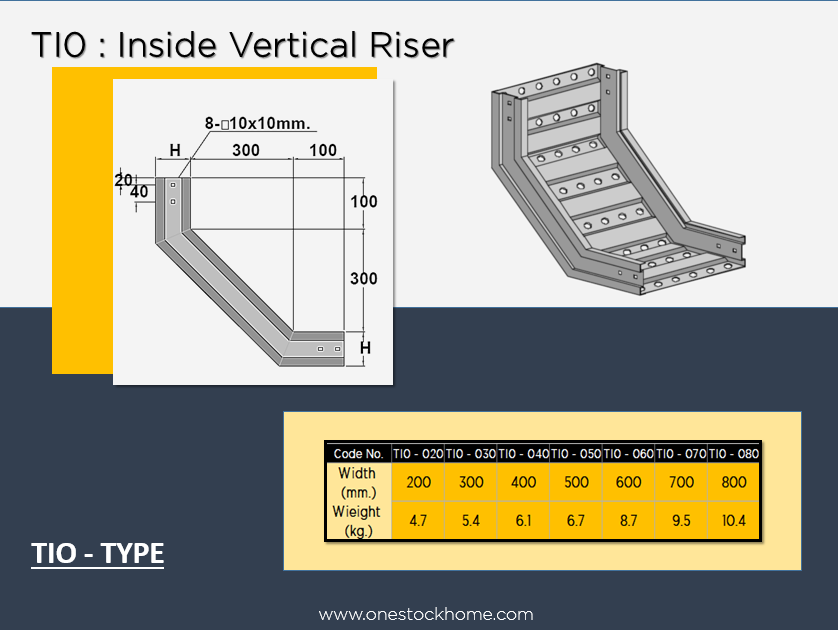 TIO : Inside Vertical Riser

8-□10x10mm.

H 300 100

20

40

100

300

H

| Code No. | TIO - 020 | TIO - 030 | TIO - 040 | TIO - 050 | TIO - 060 | TIO - 070 | TIO - 080 |
|---|---|---|---|---|---|---|---|
| Width (mm.) | 200 | 300 | 400 | 500 | 600 | 700 | 800 |
| Wieight (kg.) | 4.7 | 5.4 | 6.1 | 6.7 | 8.7 | 9.5 | 10.4 |

TIO - TYPE

www.onestockhome.com